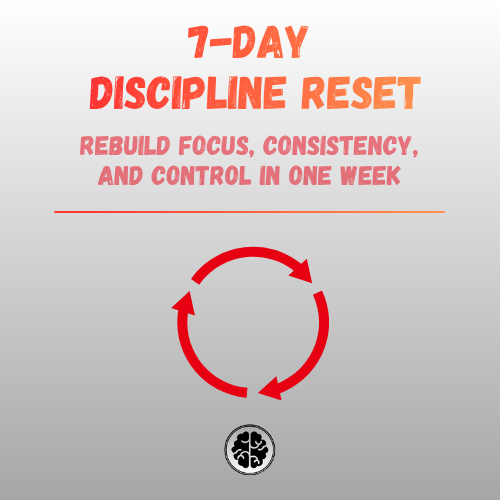 7-DAY
DISCIPLINE RESET

REBUILD FOCUS, CONSISTENCY, AND CONTROL IN ONE WEEK